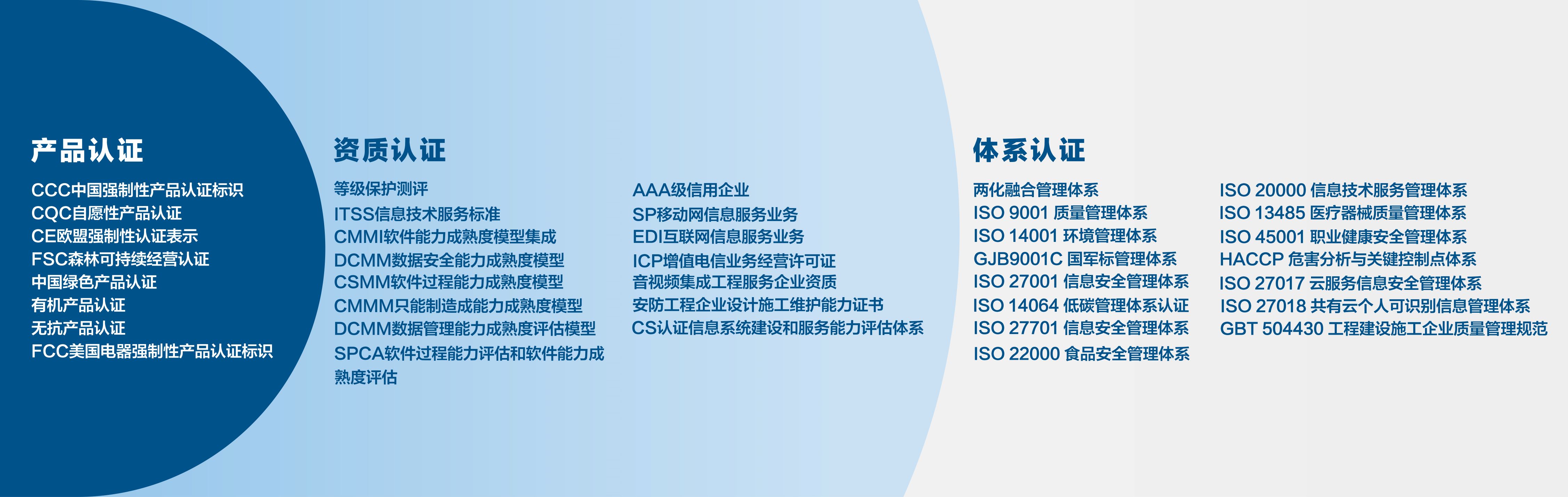 产品认证
CCC中国强制性产品认证标识
CQC自愿性产品认证
CE欧盟强制性认证表示
FSC森林可持续经营认证
中国绿色产品认证
有机产品认证
无抗产品认证
FCC美国电器强制性产品认证标识

资质认证
等级保护测评
ITSS信息技术服务标准
CMMI软件能力成熟度模型集成
DCMM数据安全能力成熟度模型
CSMM软件过程能力成熟度模型
CMMM只能制造成能力成熟度模型
DCMM数据管理能力成熟度评估模型
SPCA软件过程能力评估和软件能力成熟度评估

AAA级信用企业
SP移动网信息服务业务
EDI互联网信息服务业务
ICP增值电信业务经营许可证
音视频集成工程服务企业资质
安防工程企业设计施工维护能力证书
CS认证信息系统建设和服务能力评估体系

体系认证
两化融合管理体系
ISO 9001 质量管理体系
ISO 14001 环境管理体系
GJB9001C 国军标管理体系
ISO 27001 信息安全管理体系
ISO 14064 低碳管理体系认证
ISO 27701 信息安全管理体系
ISO 22000 食品安全管理体系

ISO 20000 信息技术服务管理体系
ISO 13485 医疗器械质量管理体系
ISO 45001 职业健康安全管理体系
HACCP 危害分析与关键控制点体系
ISO 27017 云服务信息安全管理体系
ISO 27018 共有云个人可识别信息管理体系
GBT 504430 工程建设施工企业质量管理规范